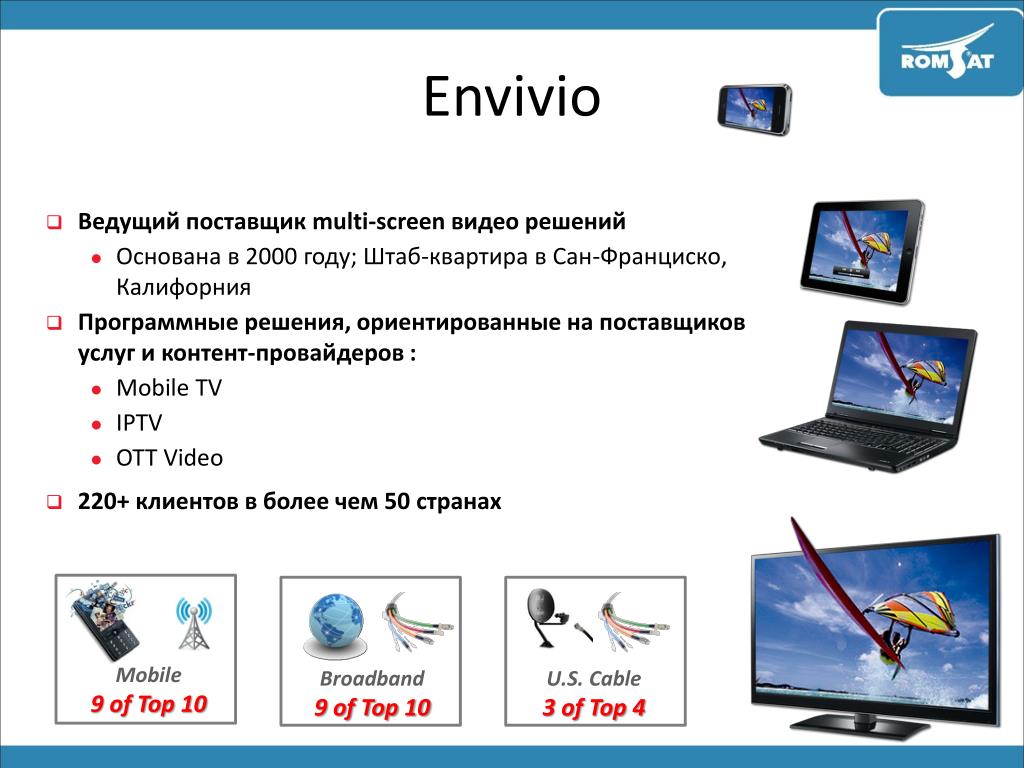 ROMSAT

Envivio

Ведущий поставщик multi-screen видео решений

Основана в 2000 году; Штаб-квартира в Сан-Франциско, Калифорния

Программные решения, ориентированные на поставщиков услуг и контент-провайдеров :

Mobile TV

IPTV

OTT Video

220+ клиентов в более чем 50 странах

Mobile
9 of Top 10

Broadband
9 of Top 10

U.S. Cable
3 of Top 4